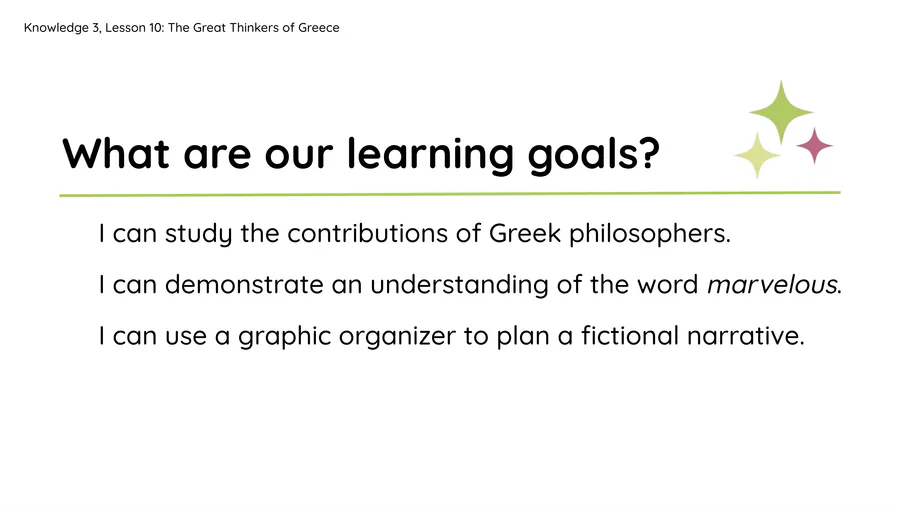 Knowledge 3, Lesson 10: The Great Thinkers of Greece

What are our learning goals?

I can study the contributions of Greek philosophers.

I can demonstrate an understanding of the word marvelous.

I can use a graphic organizer to plan a fictional narrative.